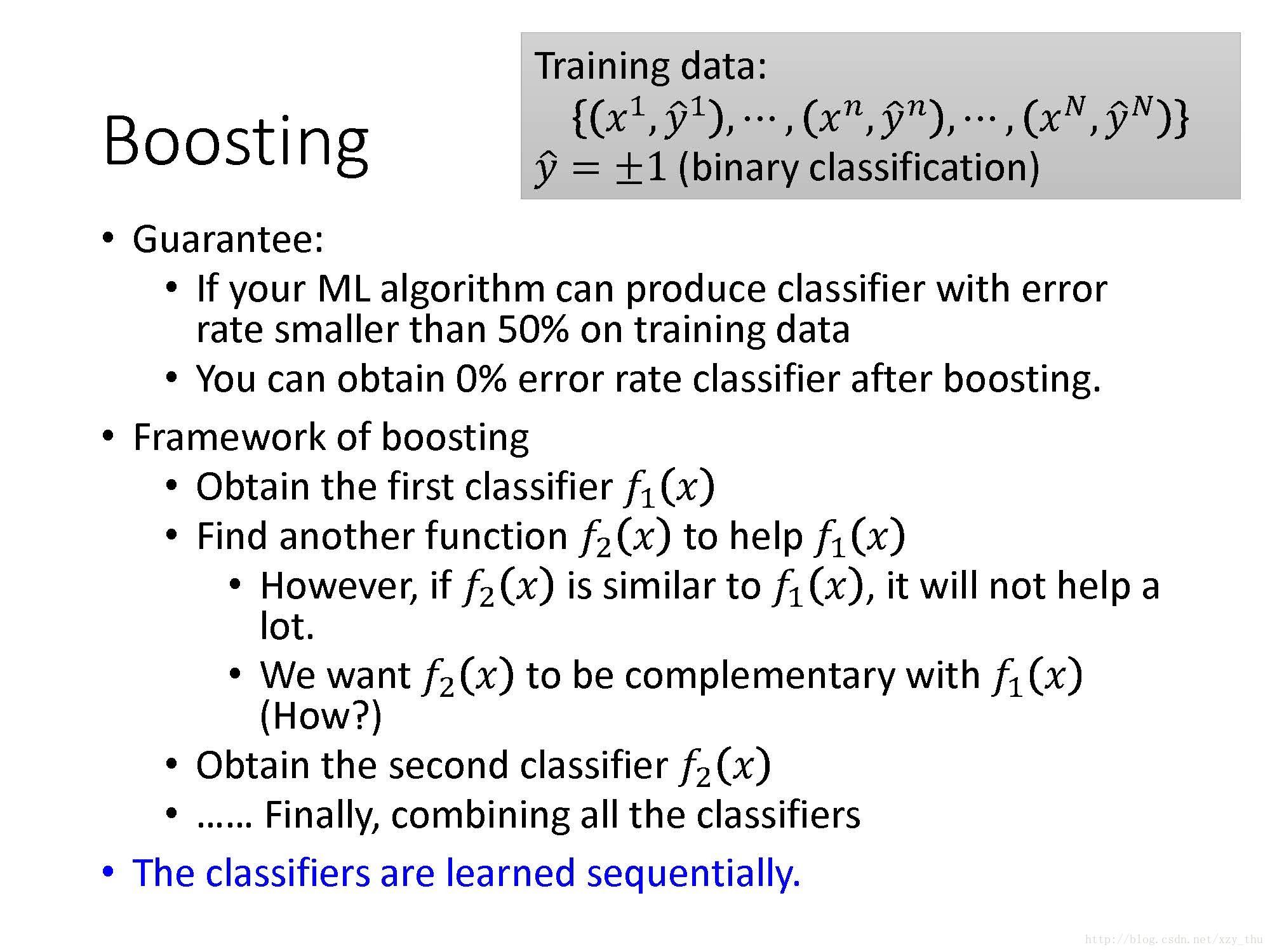 Boosting

Training data:
$\{(x^1, \hat{y}^1), \cdots, (x^n, \hat{y}^n), \cdots, (x^N, \hat{y}^N)\}$
$\hat{y} = \pm 1$ (binary classification)

• Guarantee:
• If your ML algorithm can produce classifier with error rate smaller than 50% on training data
• You can obtain 0% error rate classifier after boosting.

• Framework of boosting
• Obtain the first classifier $f_1(x)$
• Find another function $f_2(x)$ to help $f_1(x)$
• However, if $f_2(x)$ is similar to $f_1(x)$, it will not help a lot.
• We want $f_2(x)$ to be complementary with $f_1(x)$ (How?)
• Obtain the second classifier $f_2(x)$
• …… Finally, combining all the classifiers

• The classifiers are learned sequentially.

http://blog.csdn.net/xzy_thu